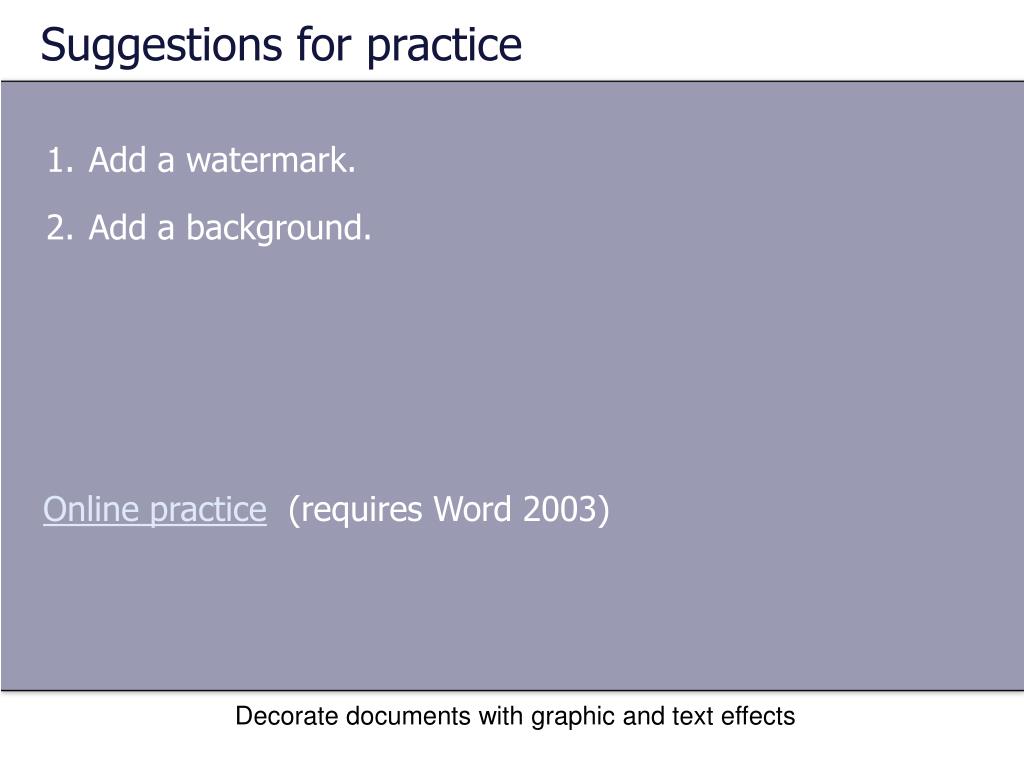 Suggestions for practice

1. Add a watermark.

2. Add a background.

Online practice (requires Word 2003)

Decorate documents with graphic and text effects